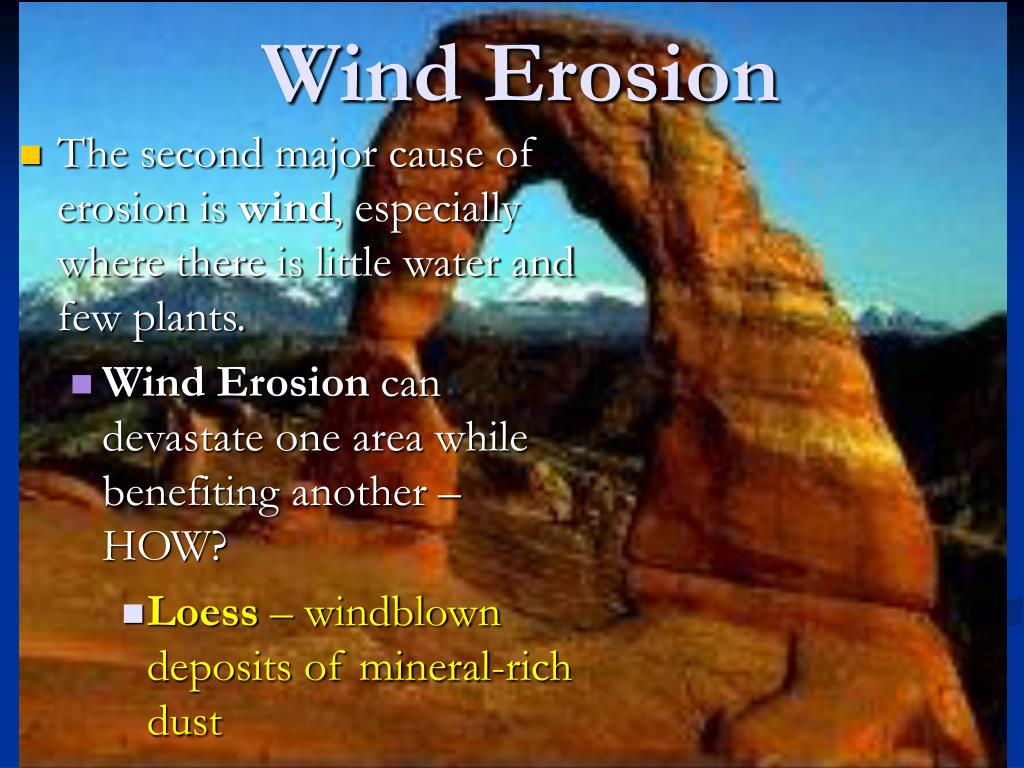 Wind Erosion

The second major cause of erosion is wind, especially where there is little water and few plants.

Wind Erosion can devastate one area while benefiting another – HOW?

Loess – windblown deposits of mineral-rich dust